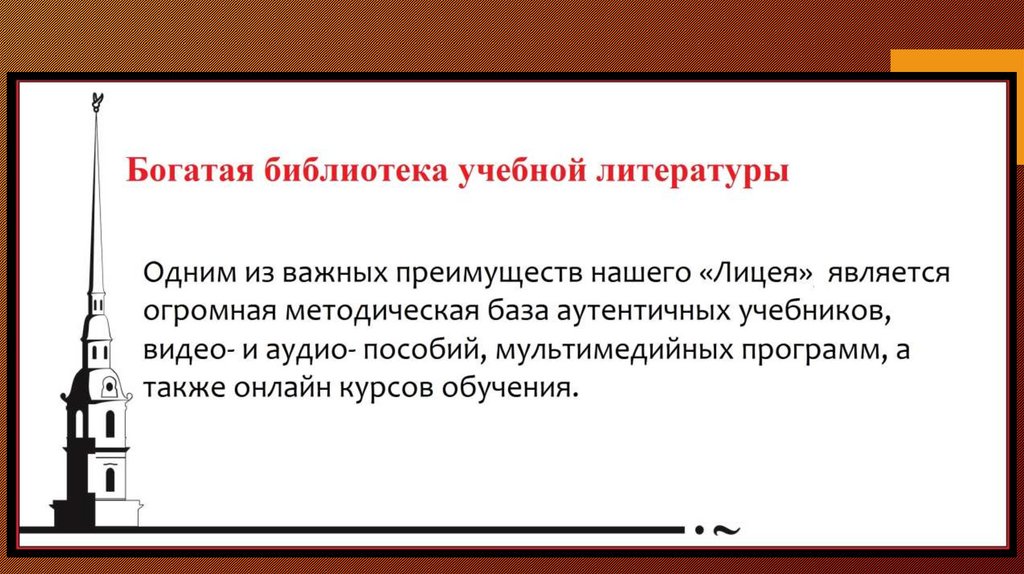 Богатая библиотека учебной литературы

Одним из важных преимуществ нашего «Лицея» является огромная методическая база аутентичных учебников, видео- и аудио- пособий, мультимедийных программ, а также онлайн курсов обучения.